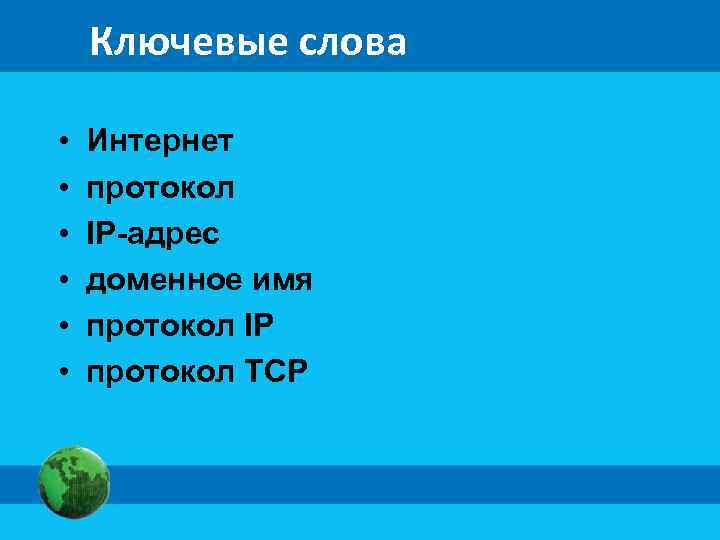 Ключевые слова

• Интернет
• протокол
• IP-адрес
• доменное имя
• протокол IP
• протокол TCP